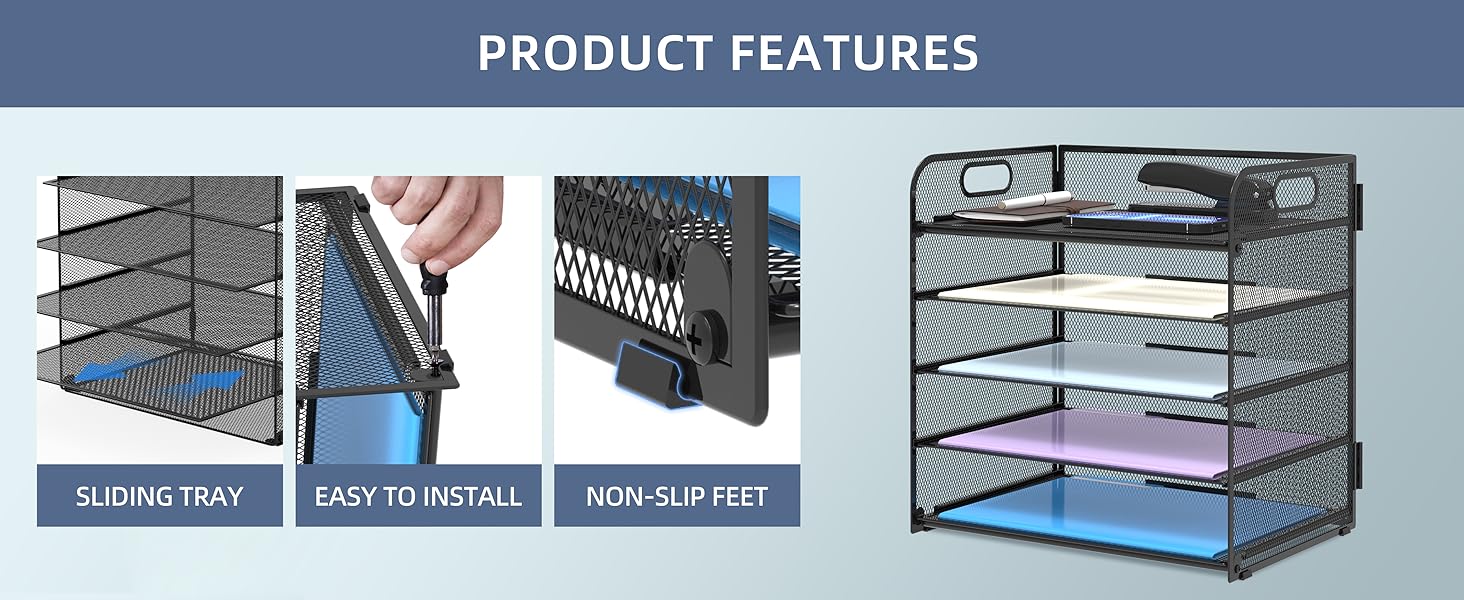 PRODUCT FEATURES

SLIDING TRAY

EASY TO INSTALL

NON-SLIP FEET